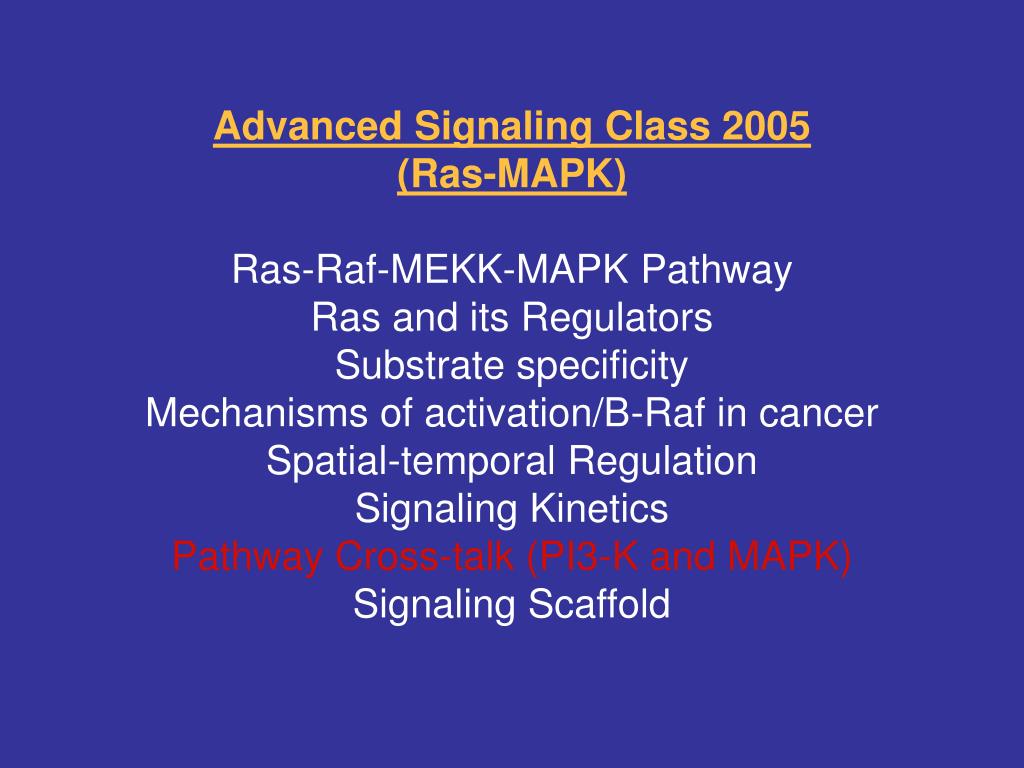 Advanced Signaling Class 2005
(Ras-MAPK)

Ras-Raf-MEKK-MAPK Pathway
Ras and its Regulators
Substrate specificity
Mechanisms of activation/B-Raf in cancer
Spatial-temporal Regulation
Signaling Kinetics
Pathway Cross-talk (PI3-K and MAPK)
Signaling Scaffold